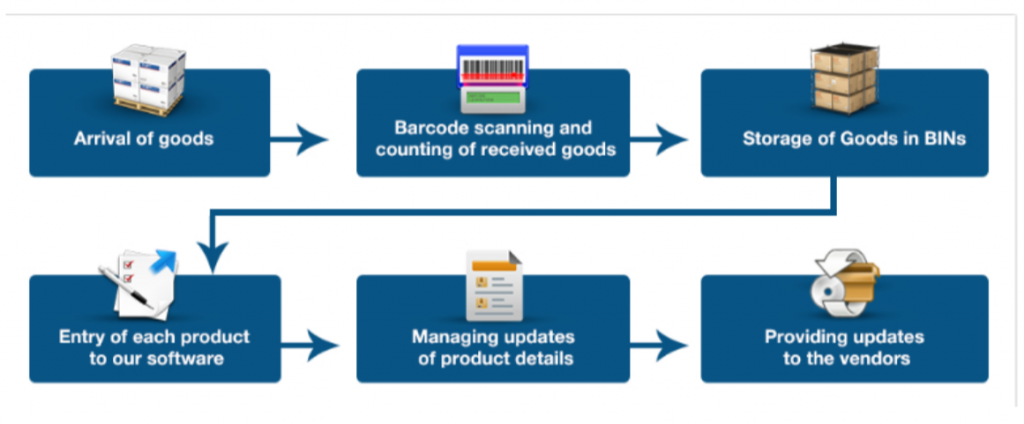 Arrival of goods

Barcode scanning and counting of received goods

Storage of Goods in BINs

Entry of each product to our software

Managing updates of product details

Providing updates to the vendors